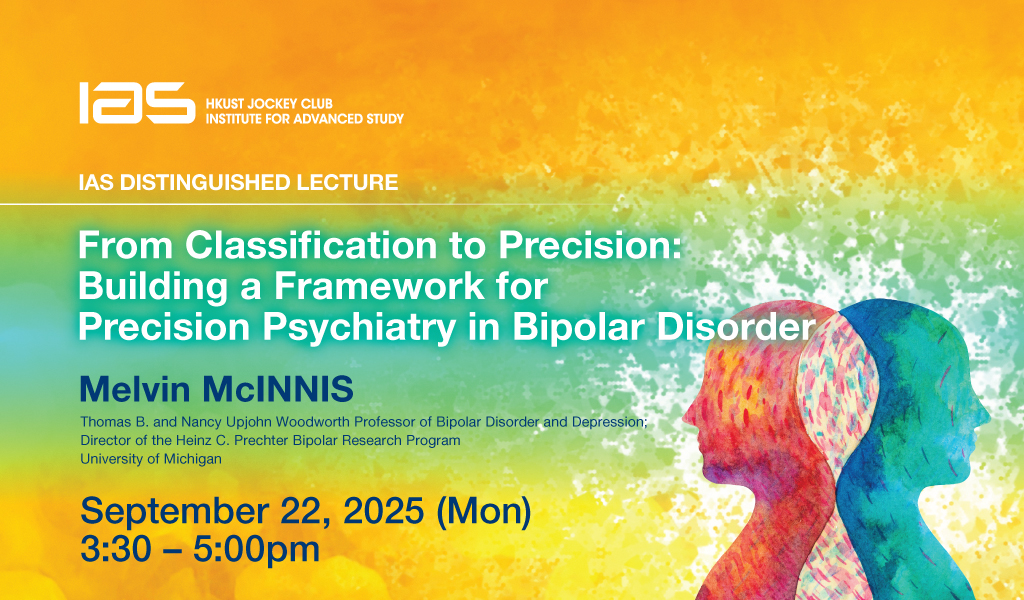 IAS HKUST JOCKEY CLUB INSTITUTE FOR ADVANCED STUDY

IAS DISTINGUISHED LECTURE

From Classification to Precision: Building a Framework for Precision Psychiatry in Bipolar Disorder

Melvin McINNIS

Thomas B. and Nancy Upjohn Woodworth Professor of Bipolar Disorder and Depression; Director of the Heinz C. Prechter Bipolar Research Program University of Michigan

September 22, 2025 (Mon)
3:30 – 5:00pm